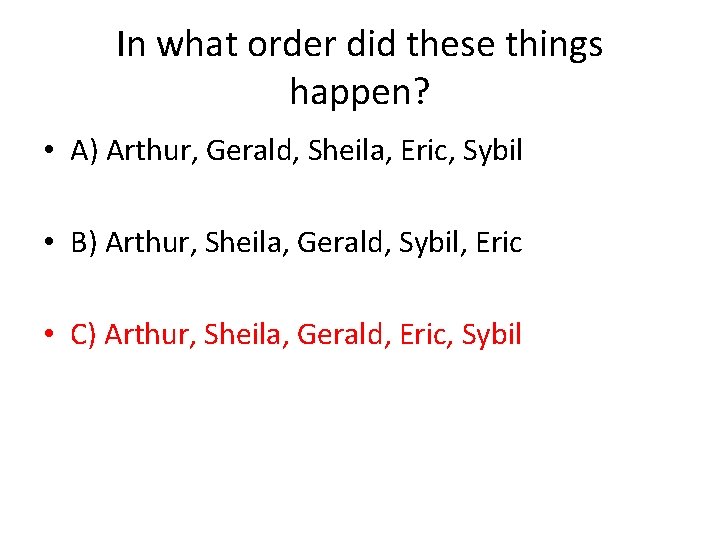 In what order did these things happen?

• A) Arthur, Gerald, Sheila, Eric, Sybil

• B) Arthur, Sheila, Gerald, Sybil, Eric

• C) Arthur, Sheila, Gerald, Eric, Sybil